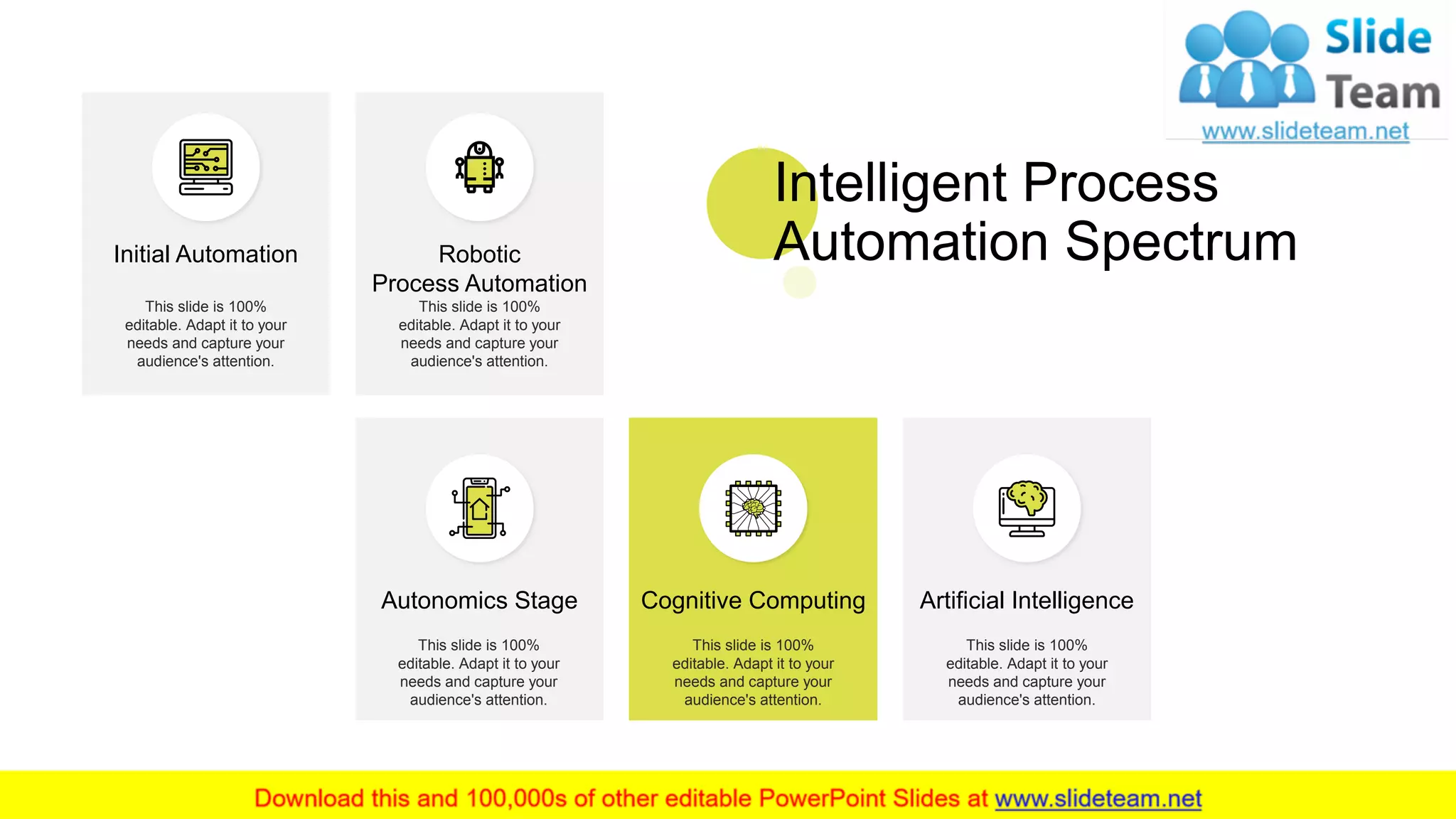 Slide Team
www.slideteam.net

Intelligent Process Automation Spectrum

Initial Automation

This slide is 100% editable. Adapt it to your needs and capture your audience's attention.

Robotic Process Automation

This slide is 100% editable. Adapt it to your needs and capture your audience's attention.

Autonomics Stage

This slide is 100% editable. Adapt it to your needs and capture your audience's attention.

Cognitive Computing

This slide is 100% editable. Adapt it to your needs and capture your audience's attention.

Artificial Intelligence

This slide is 100% editable. Adapt it to your needs and capture your audience's attention.

Download this and 100,000s of other editable PowerPoint Slides at www.slideteam.net